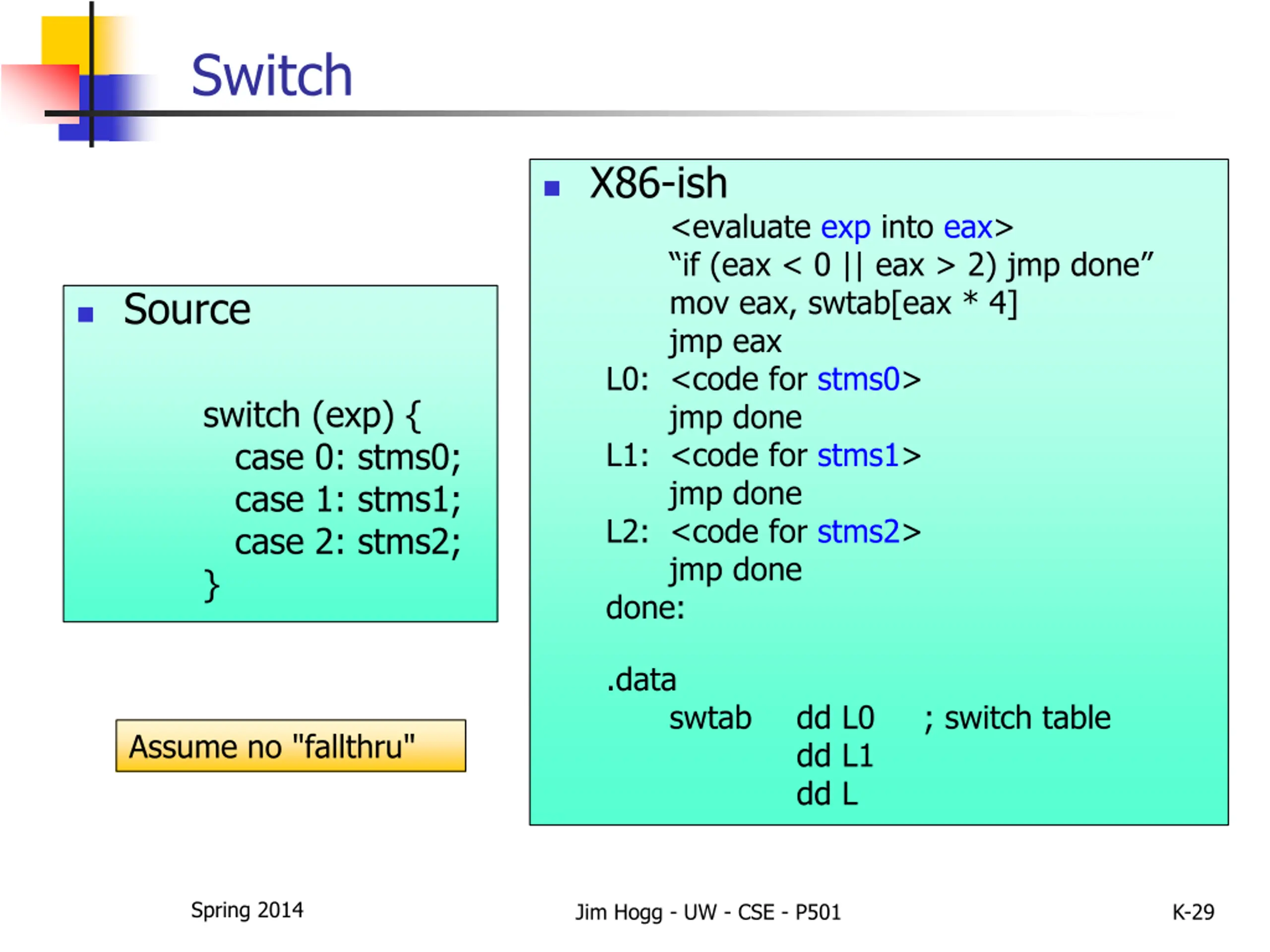 Switch

Source

switch (exp) {
case 0: stms0;
case 1: stms1;
case 2: stms2;
}

Assume no "fallthru"

X86-ish

<evaluate exp into eax>
“if (eax < 0 || eax > 2) jmp done”
mov eax, swtab[eax * 4]
jmp eax
L0: <code for stms0>
jmp done
L1: <code for stms1>
jmp done
L2: <code for stms2>
jmp done
done:

.data
swtab dd L0 ; switch table
dd L1
dd L

Spring 2014

Jim Hogg - UW - CSE - P501

K-29